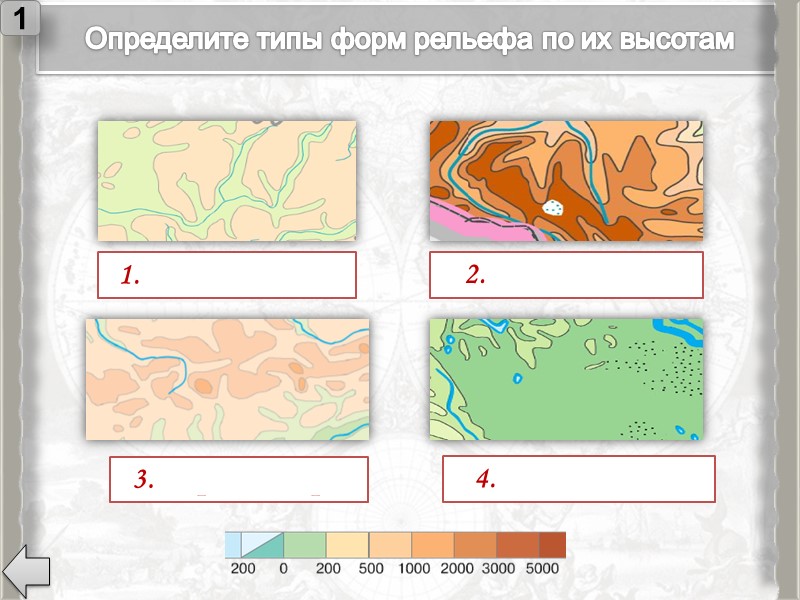 1

Определите типы форм рельефа по их высотам

1.

2.

3.

4.

200 0 200 500 1000 2000 3000 5000